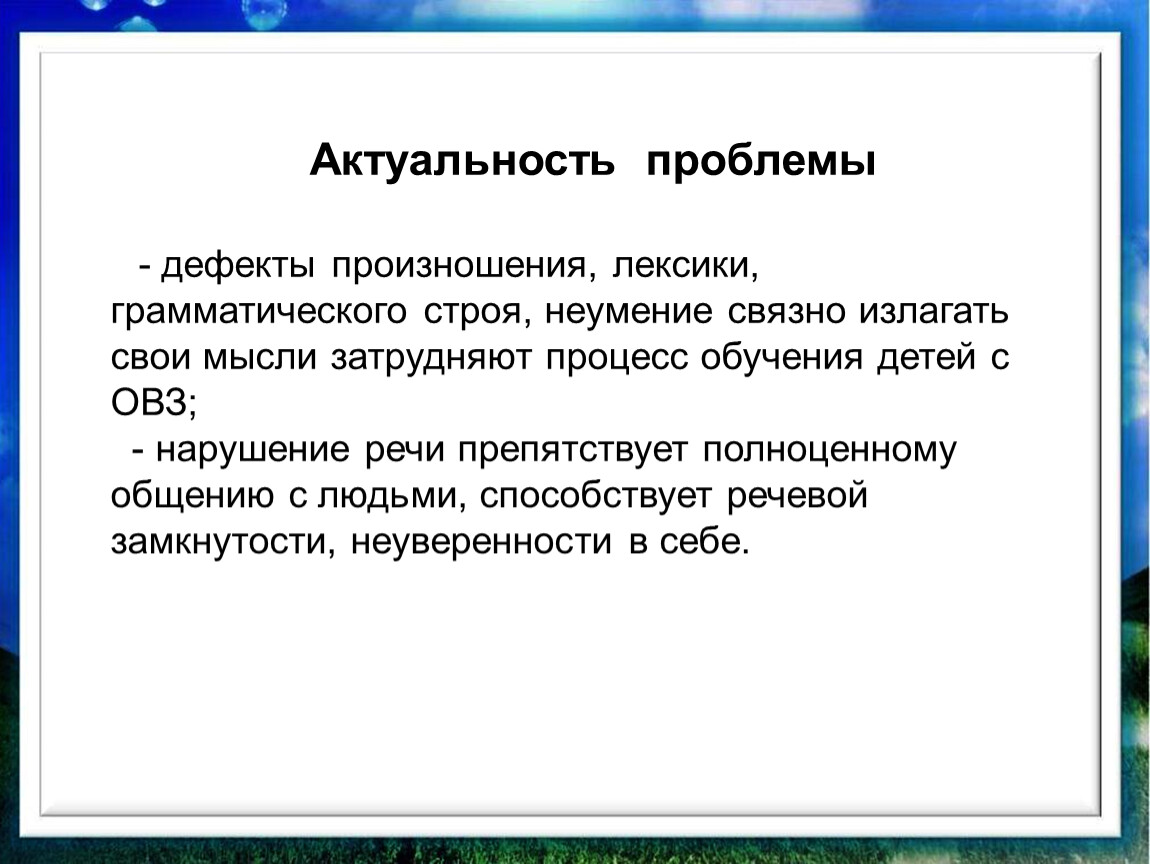 Актуальность проблемы

- дефекты произношения, лексики, грамматического строя, неумение связно излагать свои мысли затрудняют процесс обучения детей с ОВЗ;

- нарушение речи препятствует полноценному общению с людьми, способствует речевой замкнутости, неуверенности в себе.